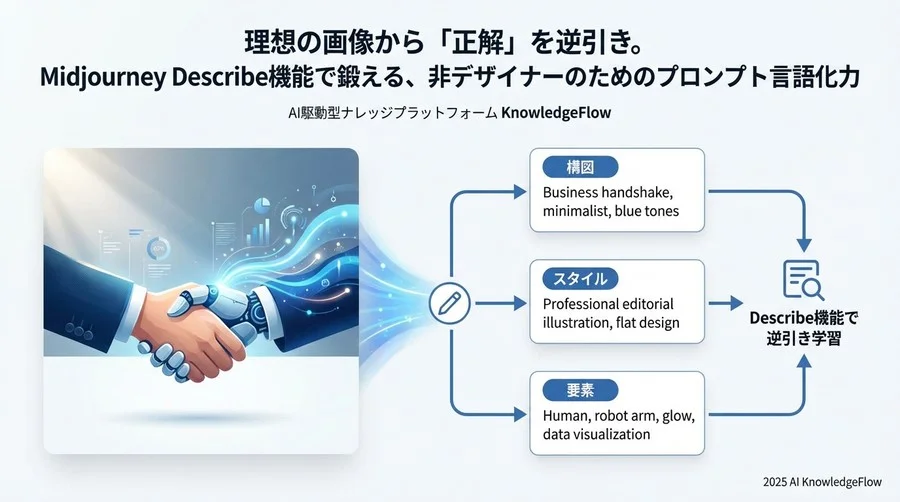 理想の画像から「正解」を逆引き。
Midjourney Describe機能で鍛える、非デザイナーのためのプロンプト言語化力

AI駆動型ナレッジプラットフォーム KnowledgeFlow

構図
Business handshake, minimalist, blue tones

スタイル
Professional editorial illustration, flat design

要素
Human, robot arm, glow, data visualization

Describe機能で逆引き学習

2025 AI KnowledgeFlow